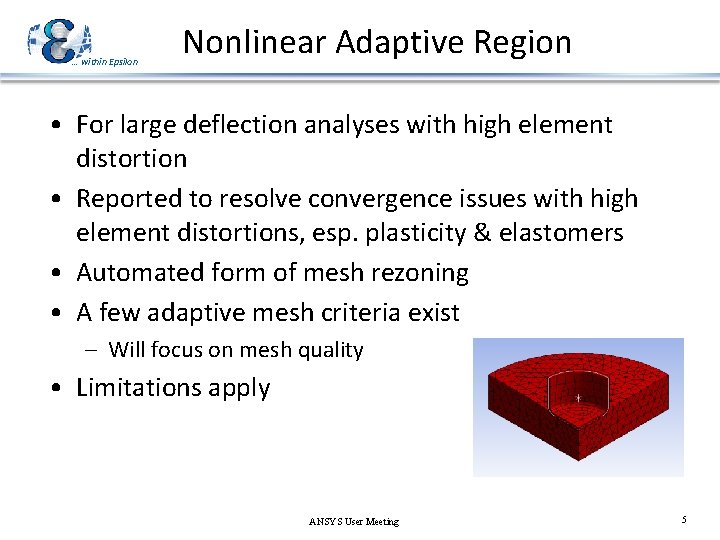 FEA
... within Epsilon

Nonlinear Adaptive Region

• For large deflection analyses with high element distortion
• Reported to resolve convergence issues with high element distortions, esp. plasticity & elastomers
• Automated form of mesh rezoning
• A few adaptive mesh criteria exist
– Will focus on mesh quality
• Limitations apply

ANSYS User Meeting

5